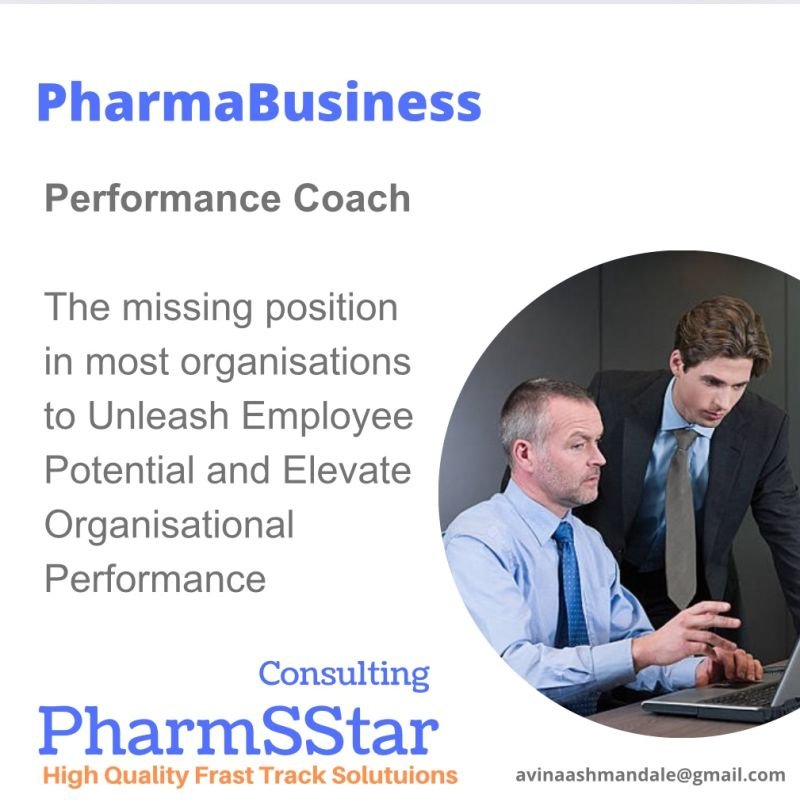 PharmaBusiness

Performance Coach

The missing position in most organisations to Unleash Employee Potential and Elevate Organisational Performance

Consulting
PharmSStar
High Quality Frast Track Solutuions

avinaashmandale@gmail.com